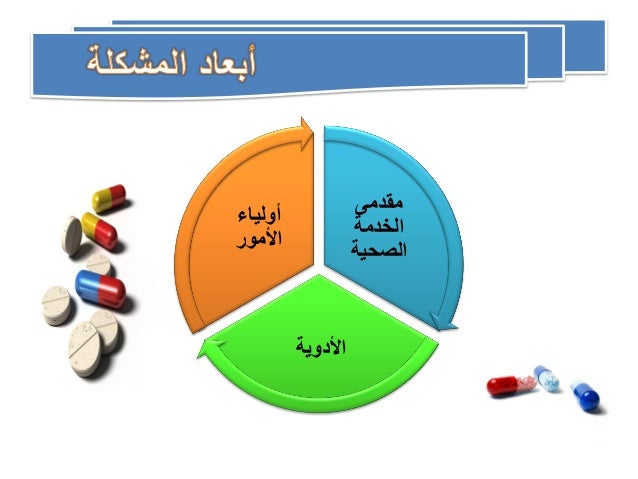 أبعاد المشكلة

مقدمي الخدمة الصحية

أولياء الأمور

الأدوية